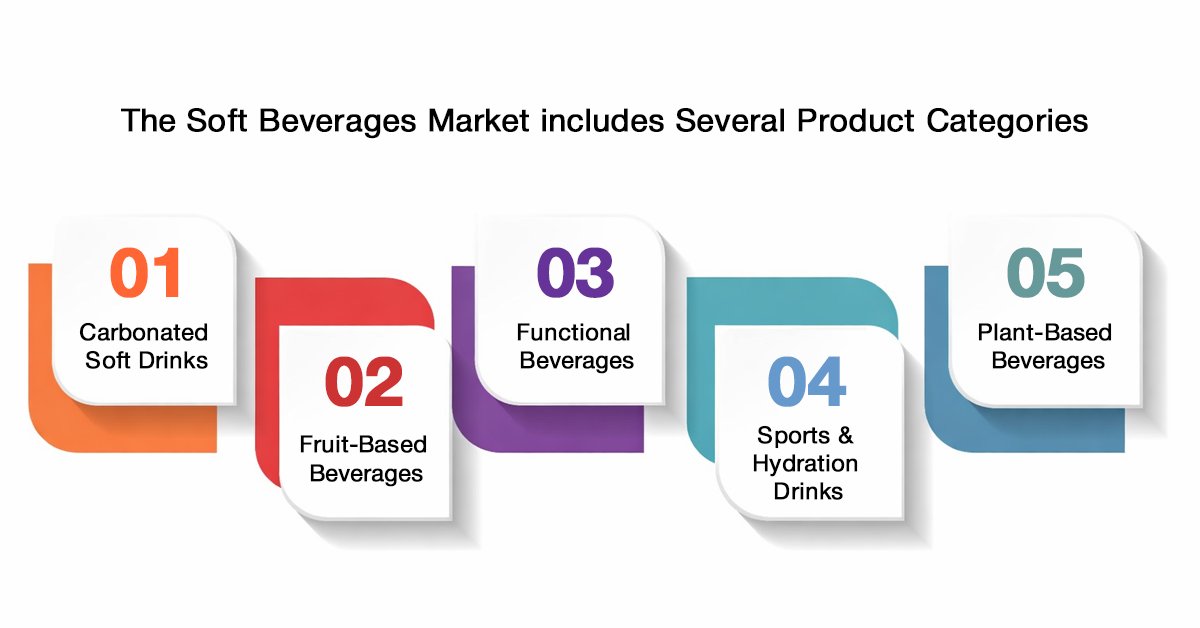 The Soft Beverages Market includes Several Product Categories

01
Carbonated Soft Drinks

02
Fruit-Based Beverages

03
Functional Beverages

04
Sports & Hydration Drinks

05
Plant-Based Beverages